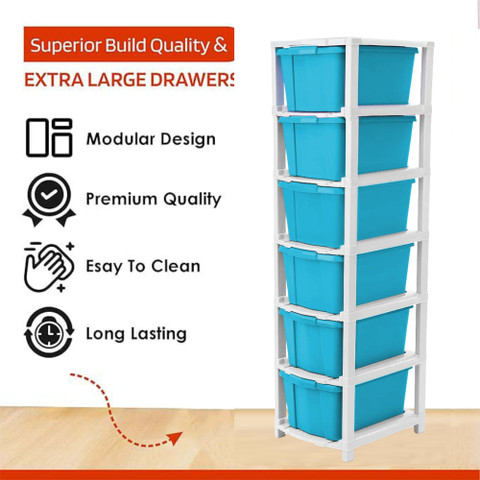 Superior Build Quality &

EXTRA LARGE DRAWERS

Modular Design

Premium Quality

Esay To Clean

Long Lasting